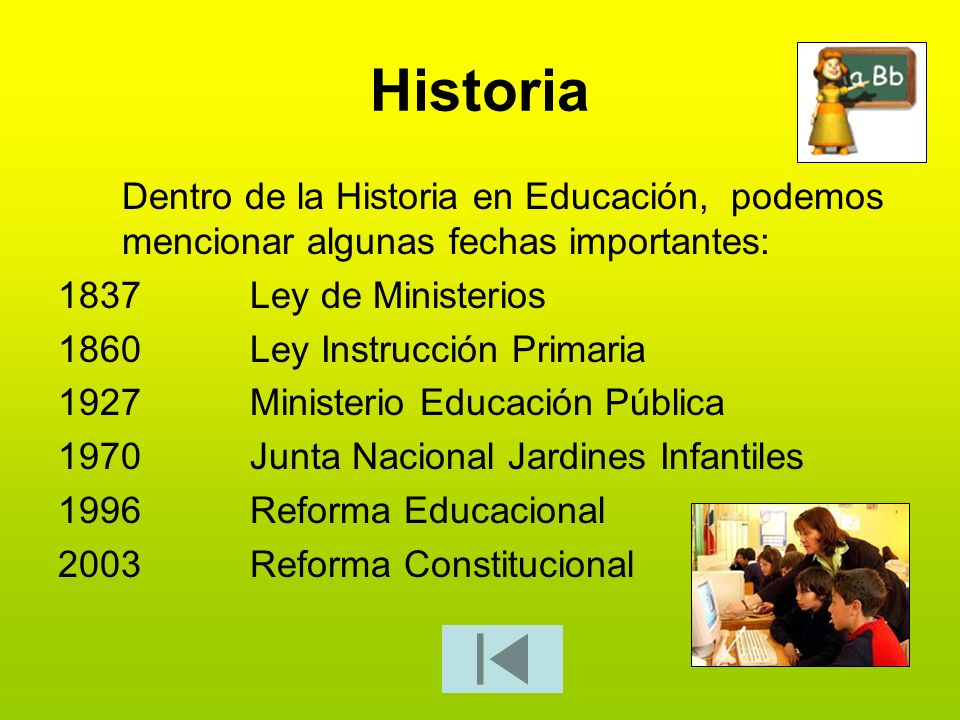 Historia

a Bb

Dentro de la Historia en Educación, podemos mencionar algunas fechas importantes:

1837 Ley de Ministerios
1860 Ley Instrucción Primaria
1927 Ministerio Educación Pública
1970 Junta Nacional Jardines Infantiles
1996 Reforma Educacional
2003 Reforma Constitucional